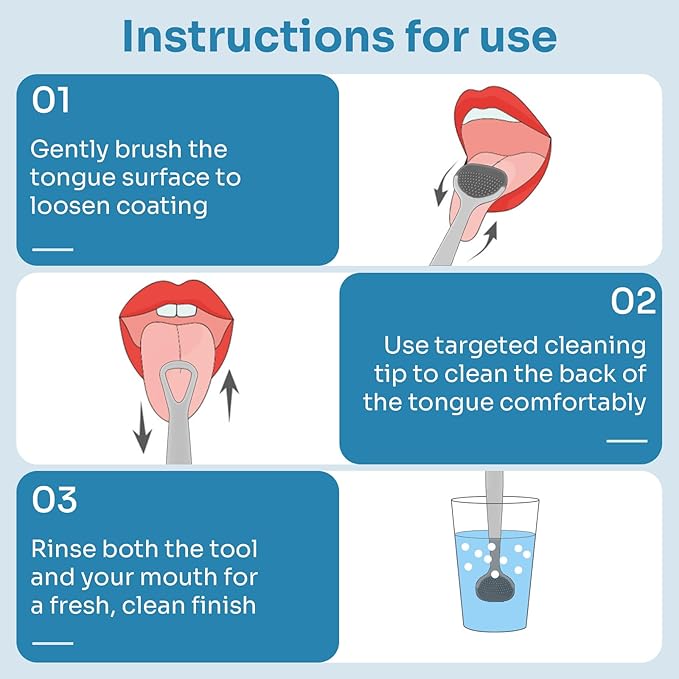 Instructions for use

01

Gently brush the tongue surface to loosen coating

02

Use targeted cleaning tip to clean the back of the tongue comfortably

03

Rinse both the tool and your mouth for a fresh, clean finish